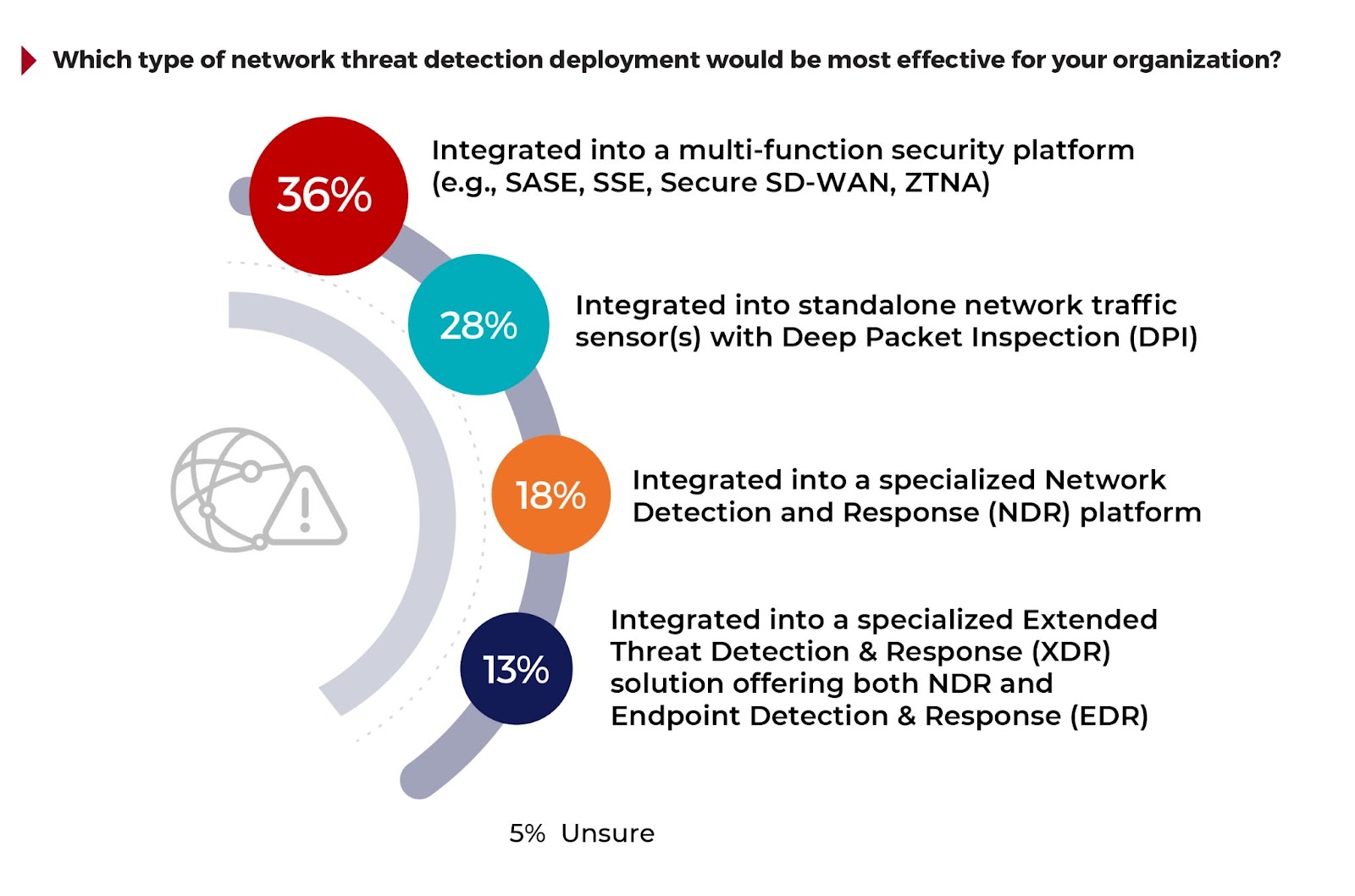 Which type of network threat detection deployment would be most effective for your organization?

36%

Integrated into a multi-function security platform (e.g., SASE, SSE, Secure SD-WAN, ZTNA)

28%

Integrated into standalone network traffic sensor(s) with Deep Packet Inspection (DPI)

18%

Integrated into a specialized Network Detection and Response (NDR) platform

13%

Integrated into a specialized Extended Threat Detection & Response (XDR) solution offering both NDR and Endpoint Detection & Response (EDR)

5% Unsure